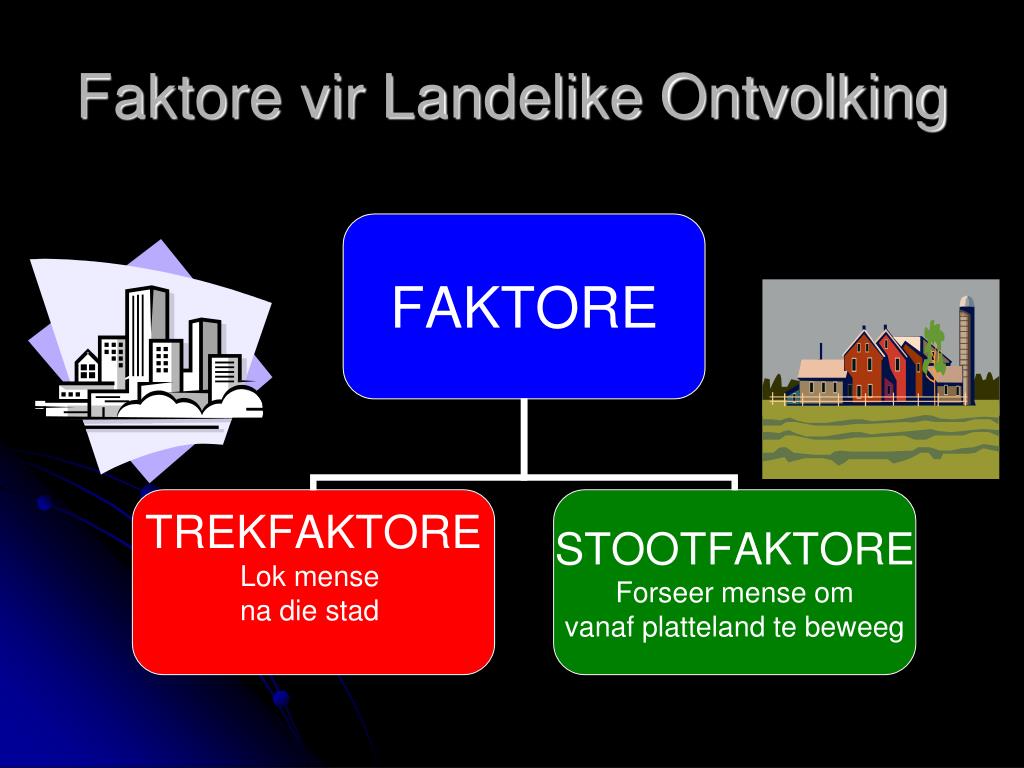 Faktore vir Landelike Ontvolking

FAKTORE

TREKFAKTORE
Lok mense
na die stad

STOOTFAKTORE
Forseer mense om
vanaf platteland te beweeg